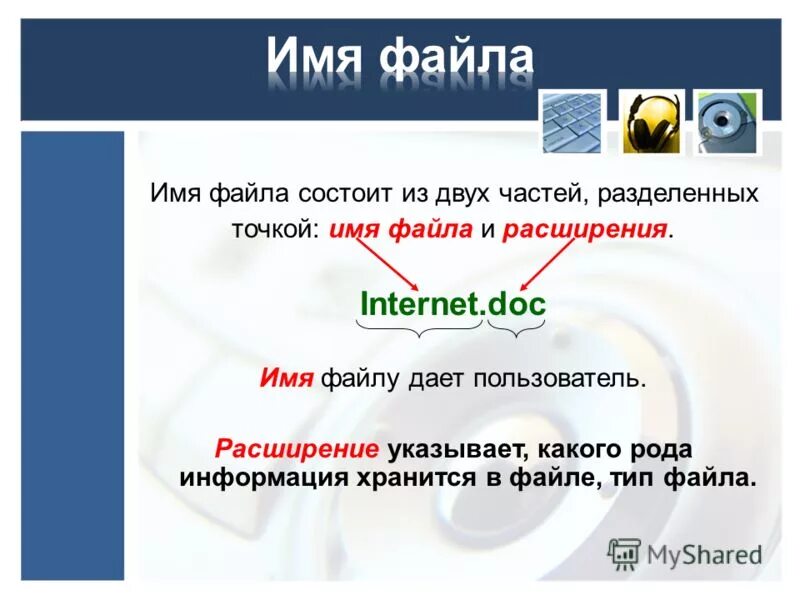 Имя файла

Имя файла состоит из двух частей, разделенных точкой: имя файла и расширения.

Internet.doc

Имя файлу дает пользователь.

Расширение указывает, какого рода информация хранится в файле, тип файла.

MyShared